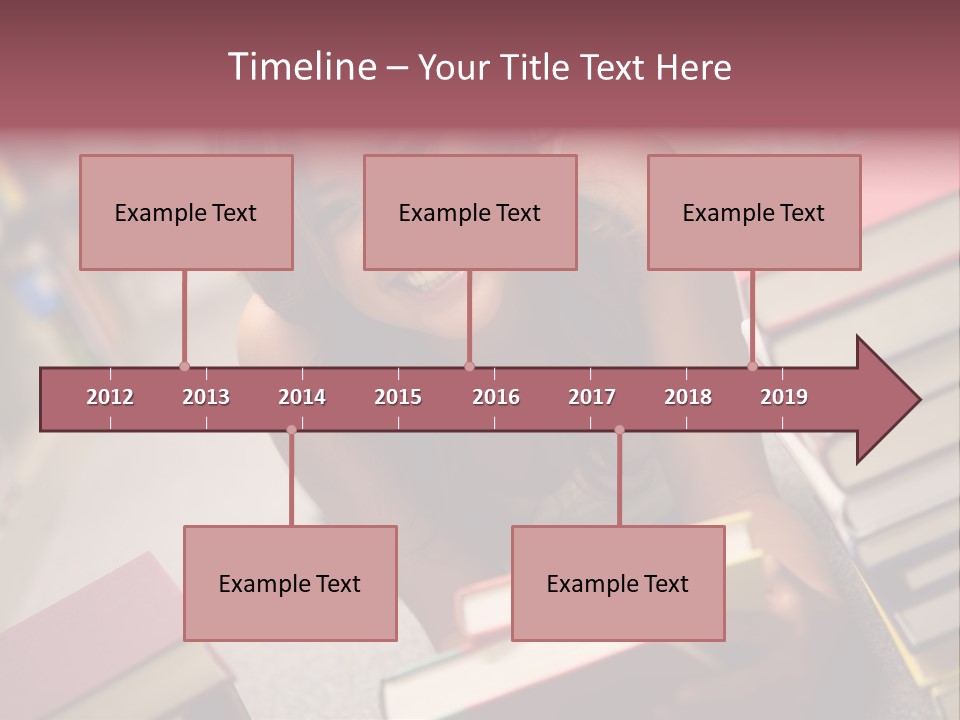 Timeline – Your Title Text Here

Example Text

Example Text

Example Text

2012 2013 2014 2015 2016 2017 2018 2019

Example Text

Example Text